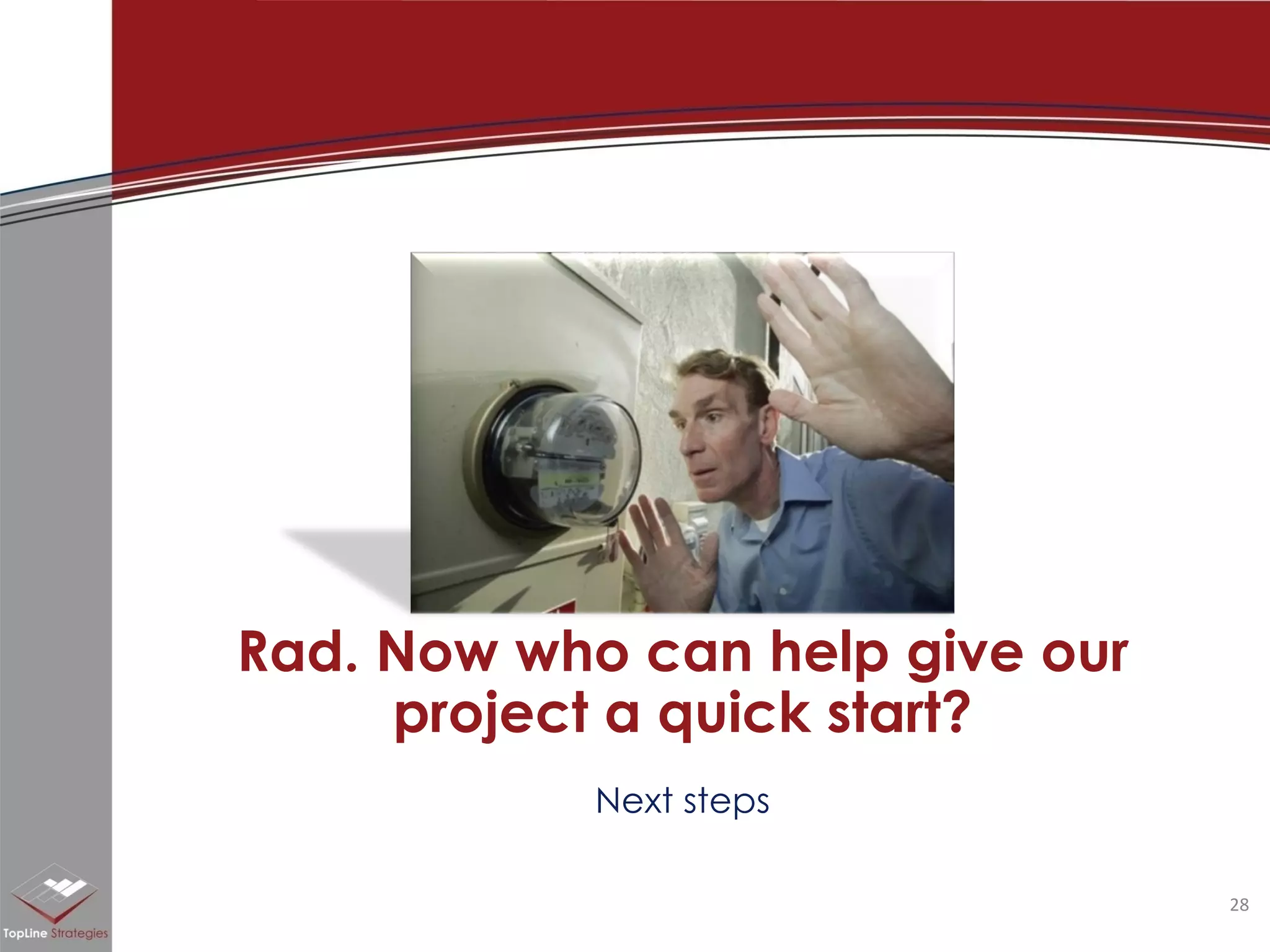 Rad. Now who can help give our project a quick start?

Next steps

TopLine Strategies

28